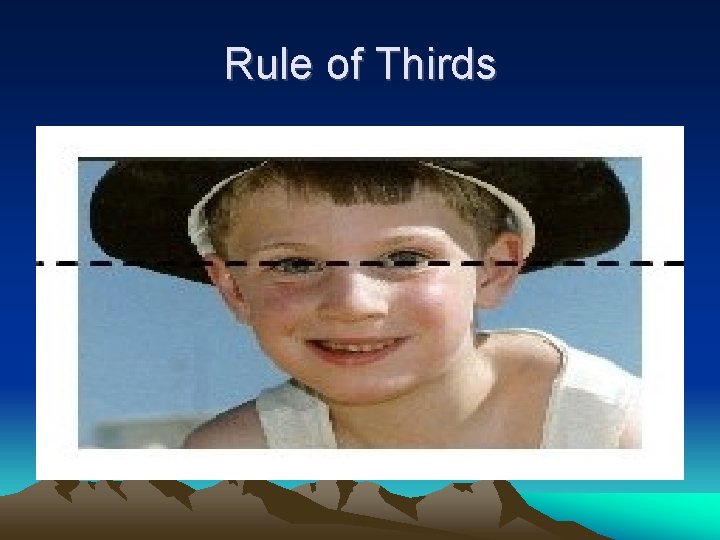 Rule of Thirds